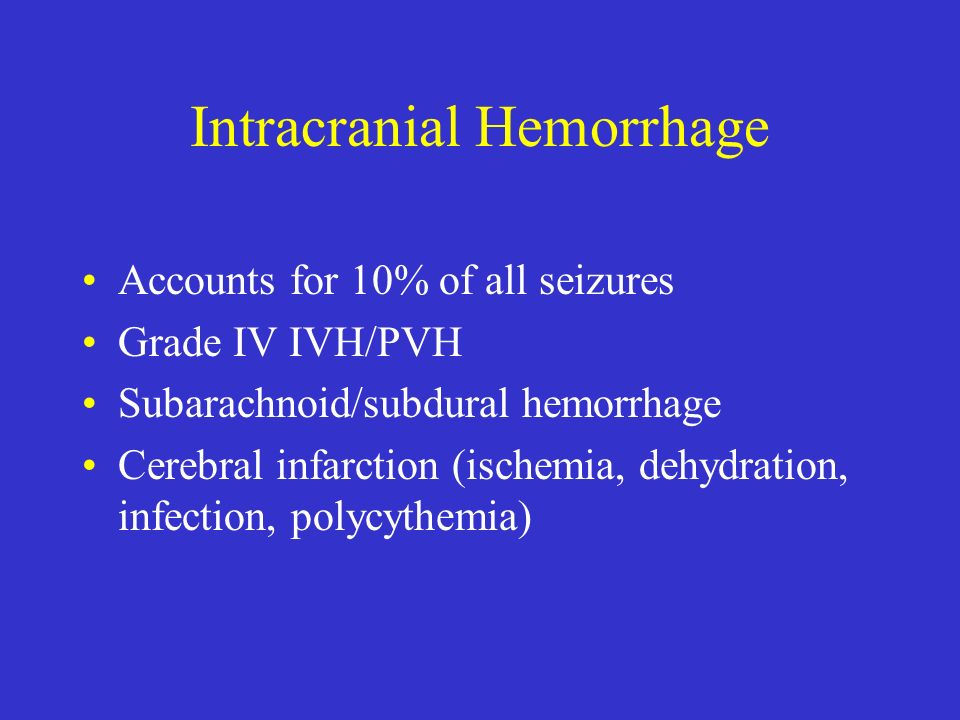 Intracranial Hemorrhage

• Accounts for 10% of all seizures
• Grade IV IVH/PVH
• Subarachnoid/subdural hemorrhage
• Cerebral infarction (ischemia, dehydration, infection, polycythemia)